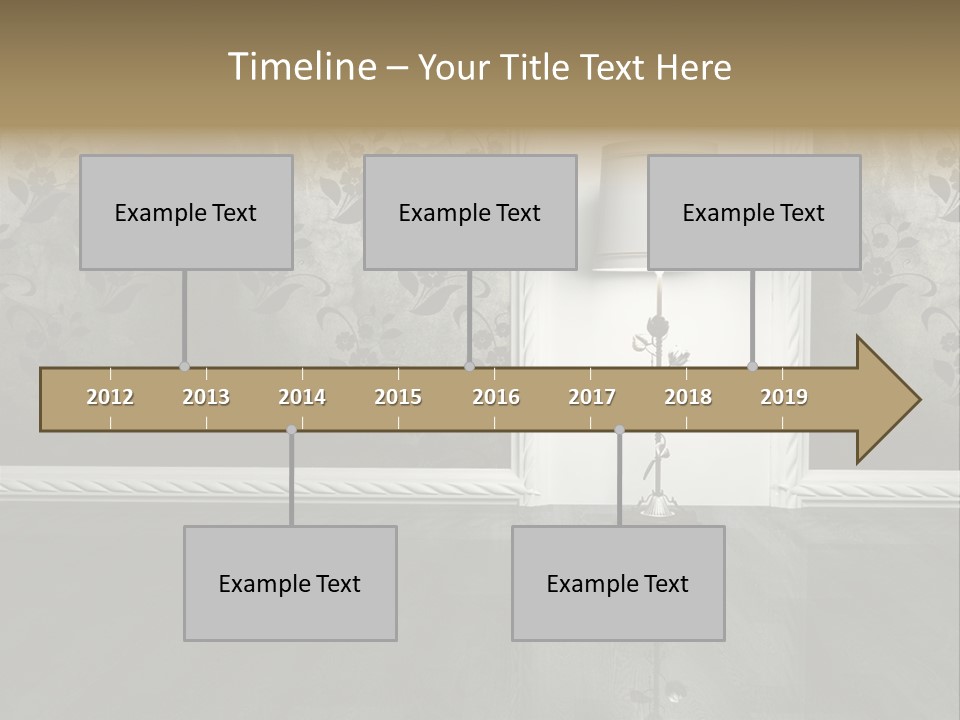 Timeline – Your Title Text Here

Example Text

Example Text

Example Text

2012 2013 2014 2015 2016 2017 2018 2019

Example Text

Example Text